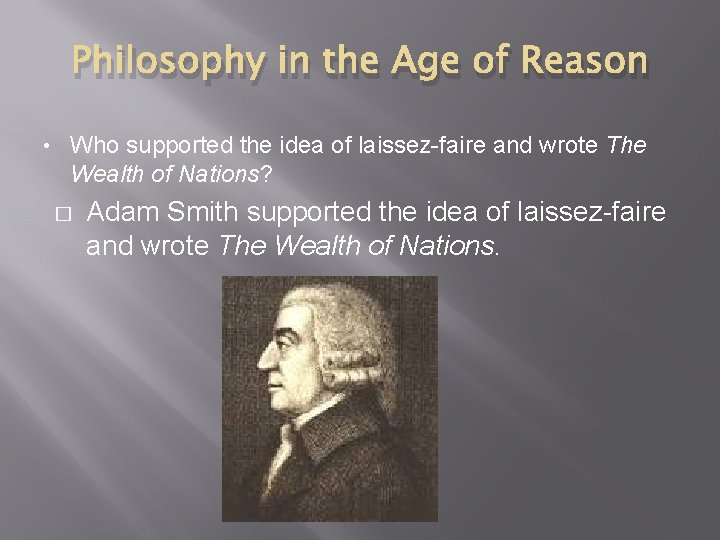 Philosophy in the Age of Reason

• Who supported the idea of laissez-faire and wrote The Wealth of Nations?

□ Adam Smith supported the idea of laissez-faire and wrote The Wealth of Nations.